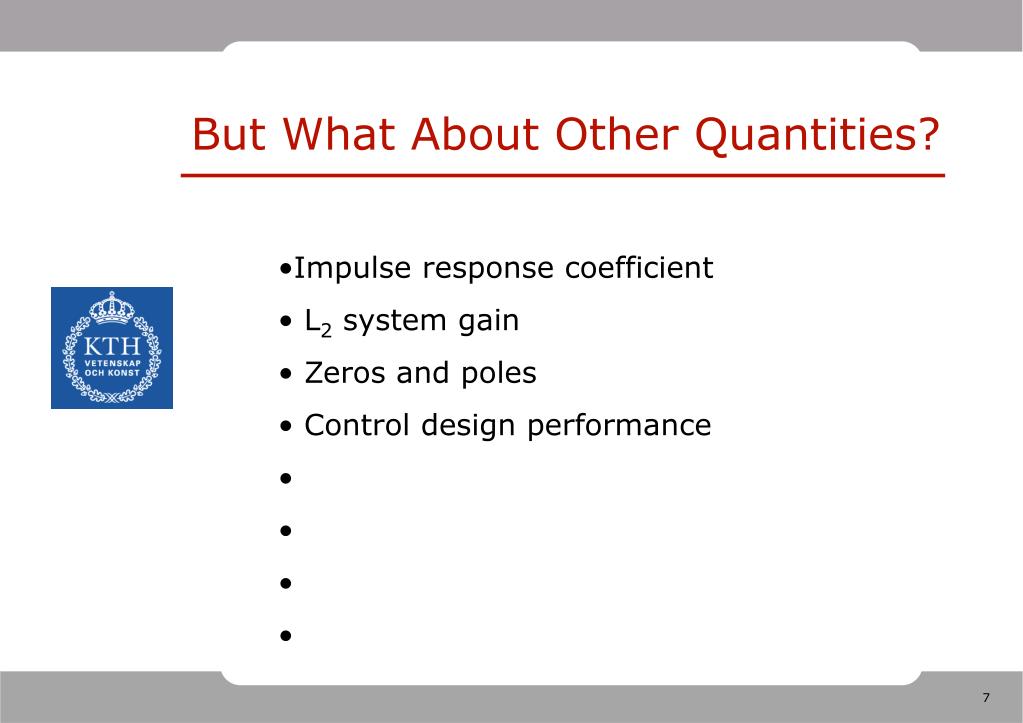 But What About Other Quantities?

KTH
VETENSKAP
OCH KONST

•Impulse response coefficient
• $L_2$ system gain
• Zeros and poles
• Control design performance
•
•
•
•

7